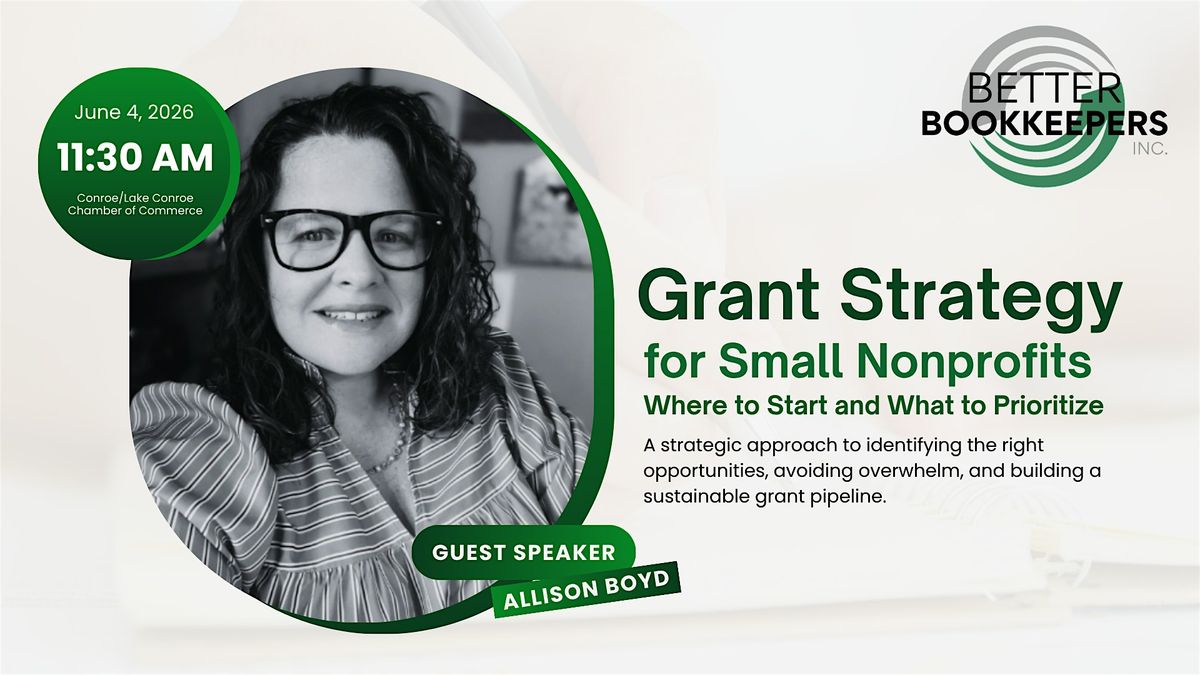 June 4, 2026
11:30 AM
Conroe/Lake Conroe Chamber of Commerce

BETTER BOOKKEEPERS INC.

Grant Strategy
for Small Nonprofits
Where to Start and What to Prioritize

A strategic approach to identifying the right opportunities, avoiding overwhelm, and building a sustainable grant pipeline.

GUEST SPEAKER
ALLISON BOYD